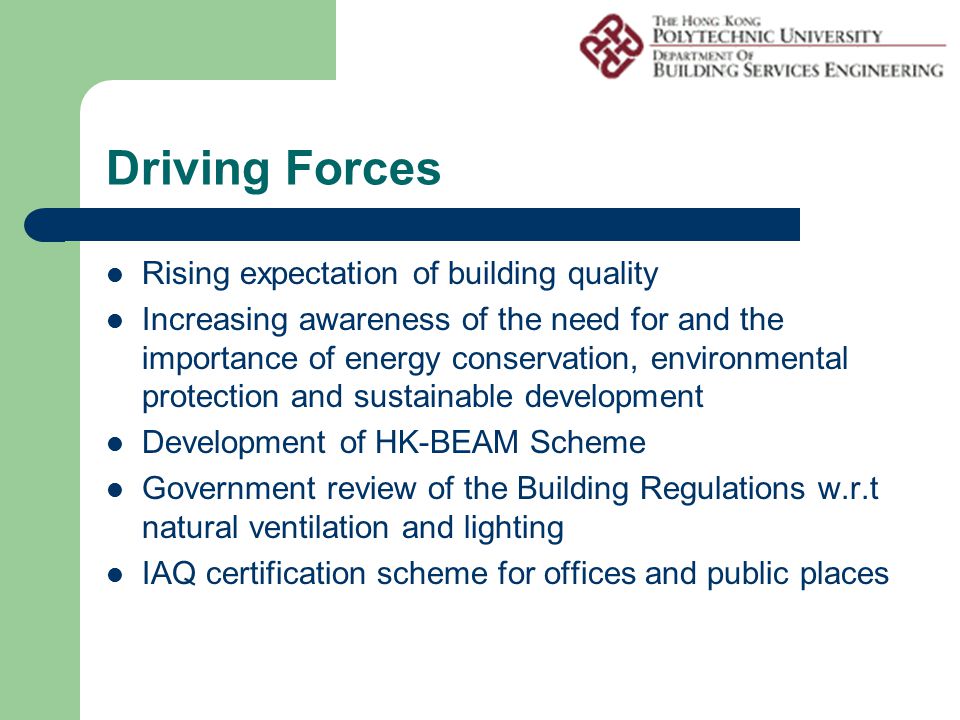 THE HONG KONG
POLYTECHNIC UNIVERSITY
DEPARTMENT OF
BUILDING SERVICES ENGINEERING

Driving Forces

- Rising expectation of building quality
- Increasing awareness of the need for and the importance of energy conservation, environmental protection and sustainable development
- Development of HK-BEAM Scheme
- Government review of the Building Regulations w.r.t natural ventilation and lighting
- IAQ certification scheme for offices and public places